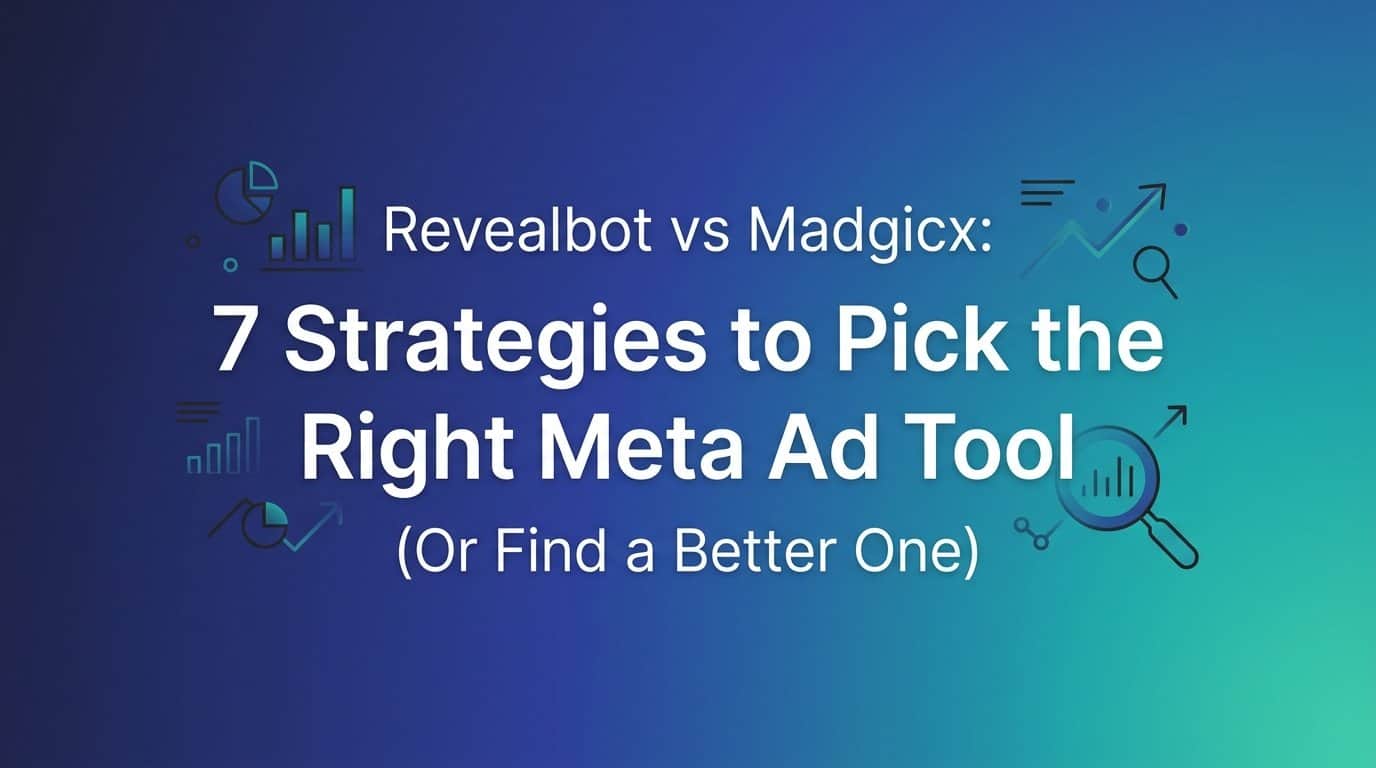 Revealbot vs Madgicx:

7 Strategies to Pick the Right Meta Ad Tool

(Or Find a Better One)